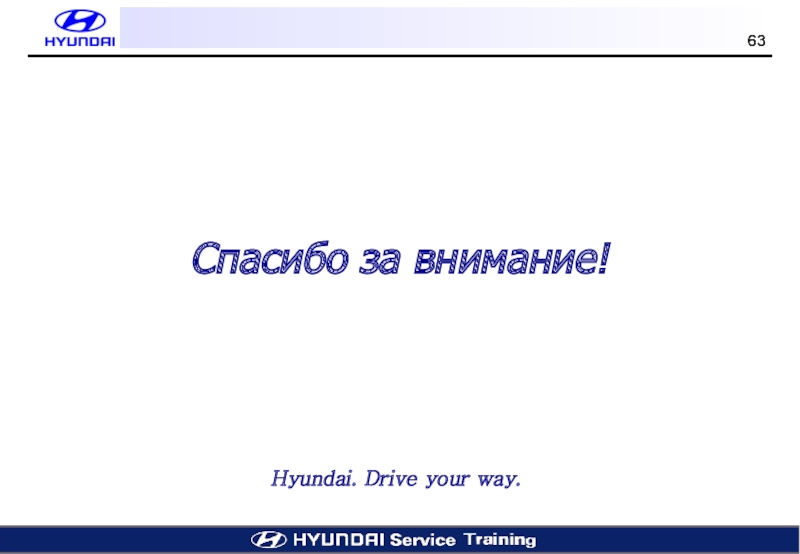 HYUNDAI

63

Спасибо за внимание!

Hyundai. Drive your way.

HYUNDAI Service Training